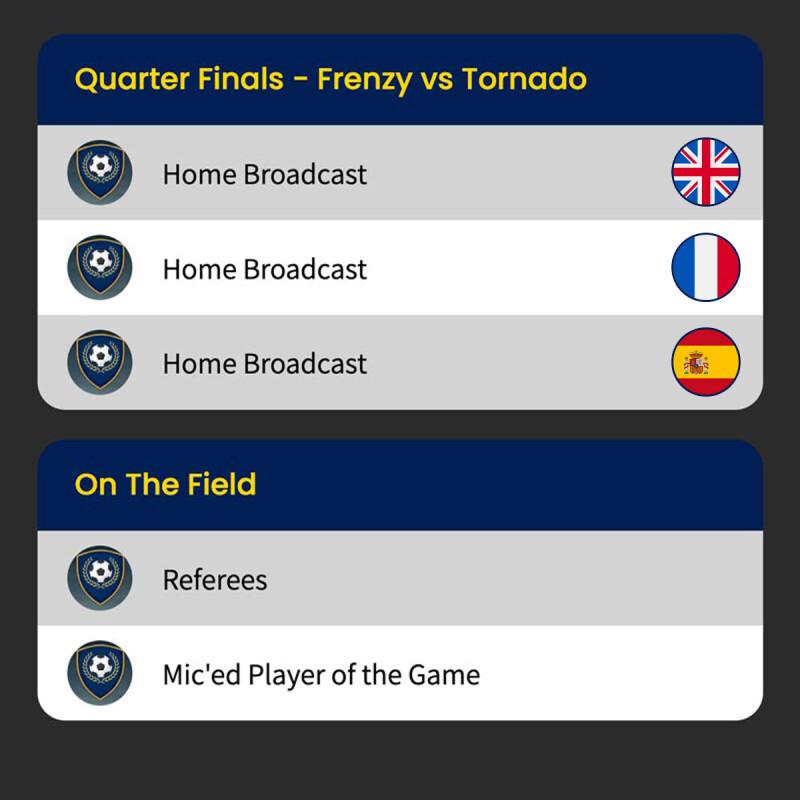 Quarter Finals - Frenzy vs Tornado

Home Broadcast

Home Broadcast

Home Broadcast

On The Field

Referees

Mic'ed Player of the Game